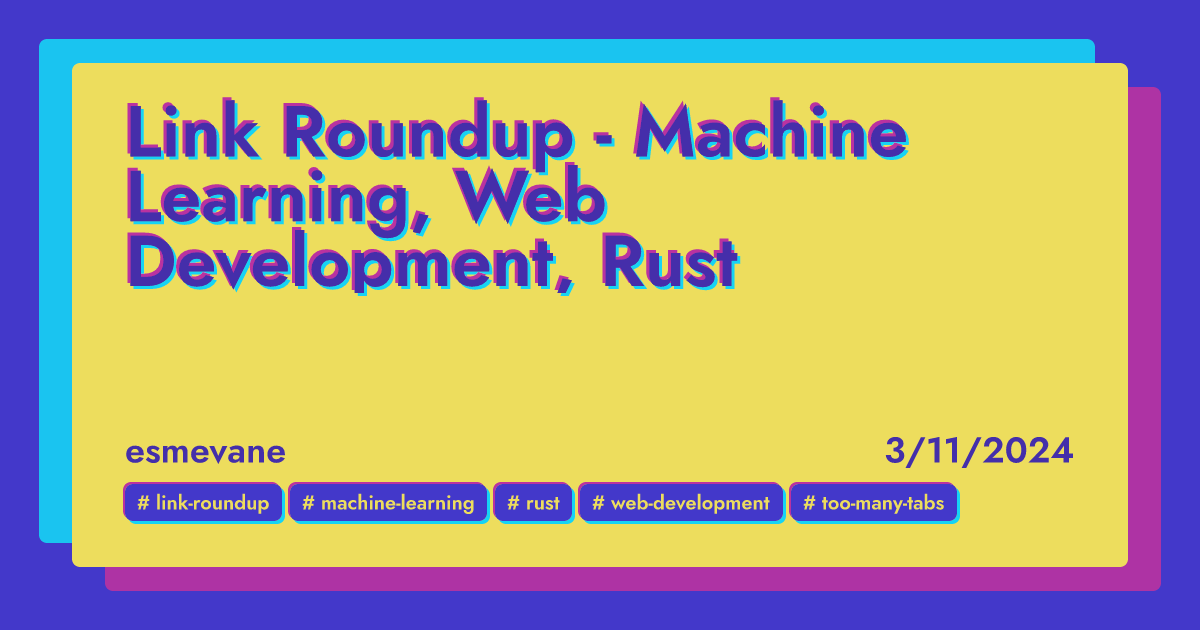 Link Roundup - Machine Learning, Web Development, Rust

esmevane

3/11/2024

# link-roundup # machine-learning # rust # web-development # too-many-tabs